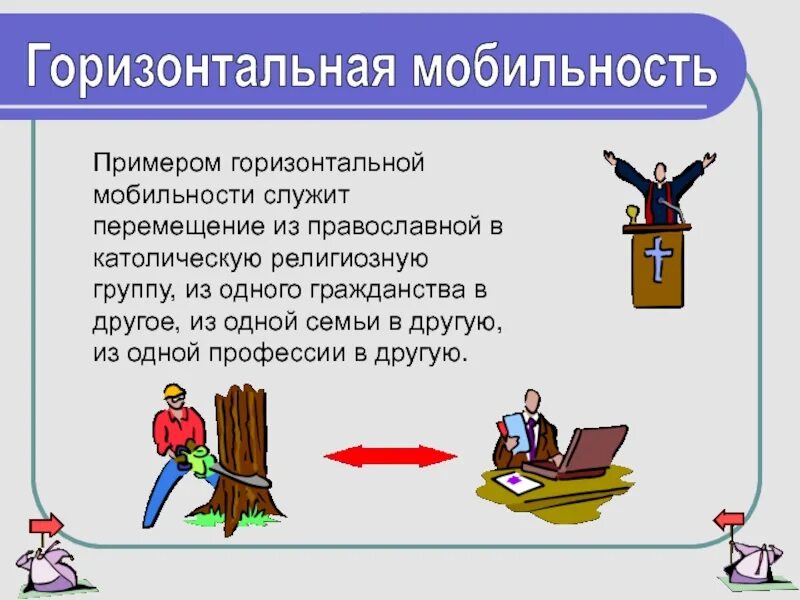 Горизонтальная мобильность

Примером горизонтальной мобильности служит перемещение из православной в католическую религиозную группу, из одного гражданства в другое, из одной семьи в другую, из одной профессии в другую.